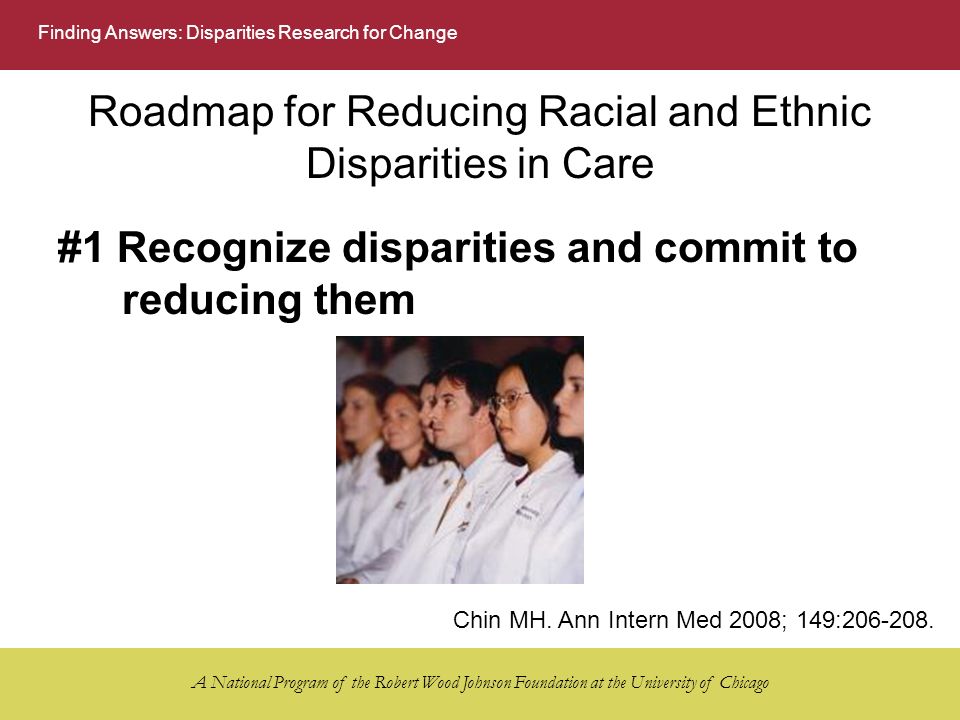 Finding Answers: Disparities Research for Change

Roadmap for Reducing Racial and Ethnic Disparities in Care

#1 Recognize disparities and commit to reducing them

Chin MH. Ann Intern Med 2008; 149:206-208.

A National Program of the Robert Wood Johnson Foundation at the University of Chicago